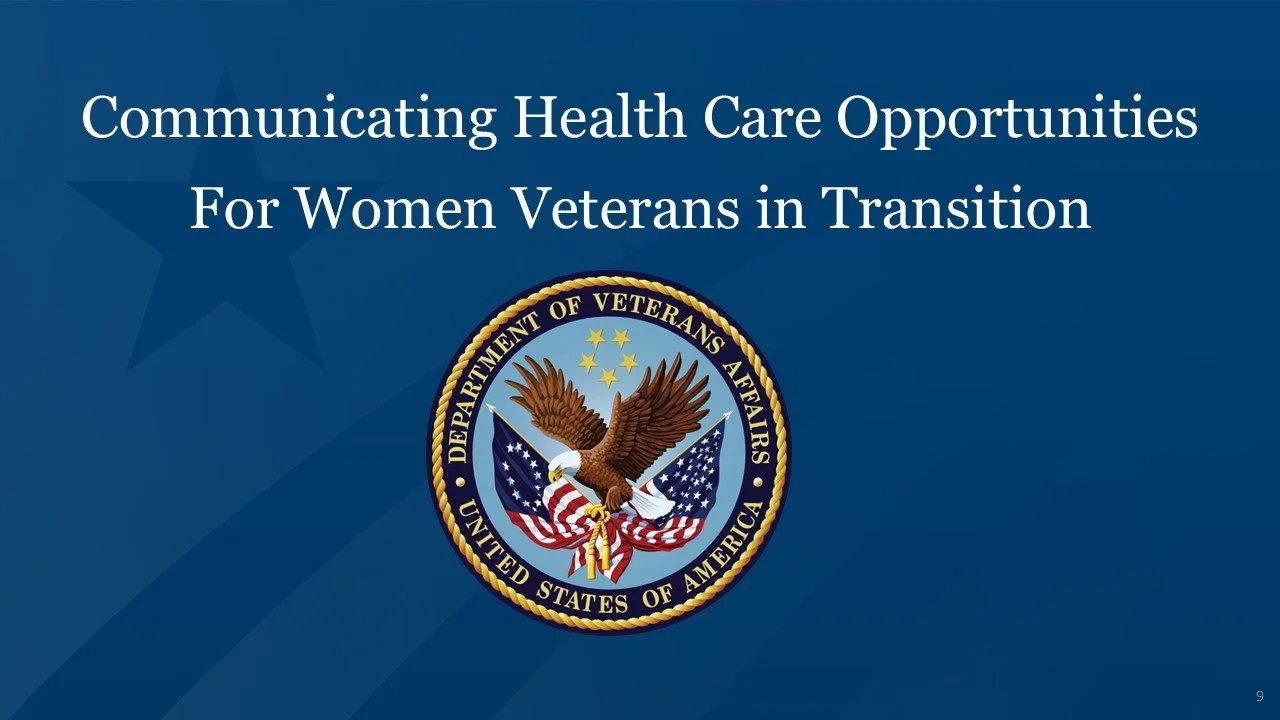 Communicating Health Care Opportunities
For Women Veterans in Transition

DEPARTMENT OF VETERANS AFFAIRS
UNITED STATES OF AMERICA

9